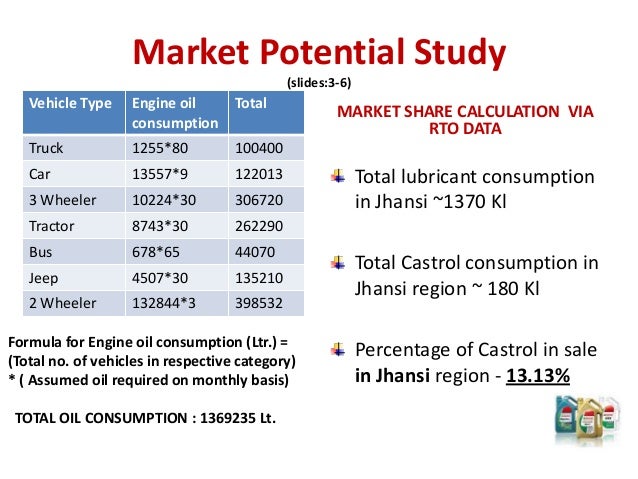 Market Potential Study

(slides:3-6)

| Vehicle Type | Engine oil consumption | Total |
|---|---|---|
| Truck | 1255*80 | 100400 |
| Car | 13557*9 | 122013 |
| 3 Wheeler | 10224*30 | 306720 |
| Tractor | 8743*30 | 262290 |
| Bus | 678*65 | 44070 |
| Jeep | 4507*30 | 135210 |
| 2 Wheeler | 132844*3 | 398532 |

Formula for Engine oil consumption (Ltr.) = (Total no. of vehicles in respective category) * ( Assumed oil required on monthly basis)

TOTAL OIL CONSUMPTION : 1369235 Lt.

MARKET SHARE CALCULATION VIA RTO DATA

Total lubricant consumption in Jhansi ~1370 Kl

Total Castrol consumption in Jhansi region ~ 180 Kl

Percentage of Castrol in sale in Jhansi region - 13.13%